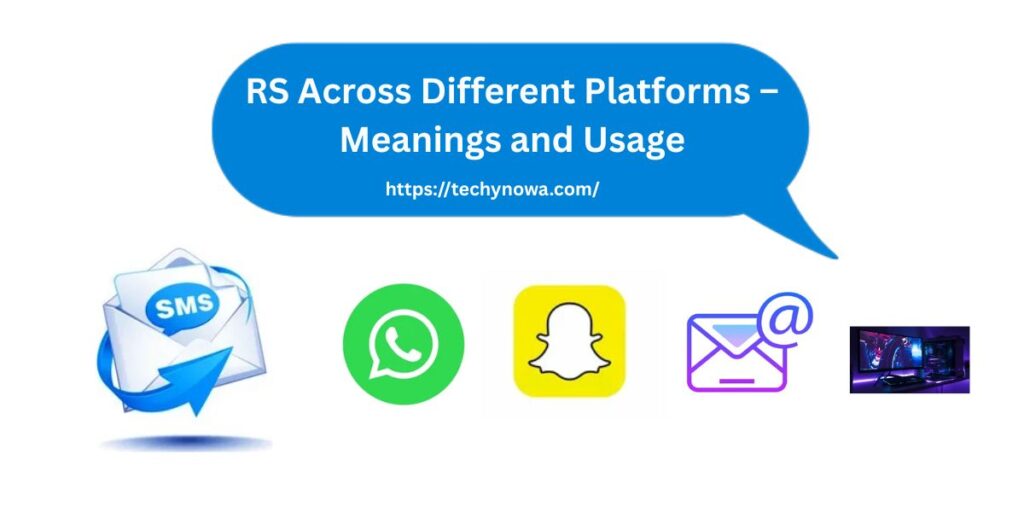 RS Across Different Platforms – Meanings and Usage

https://techynowa.com/

SMS

@